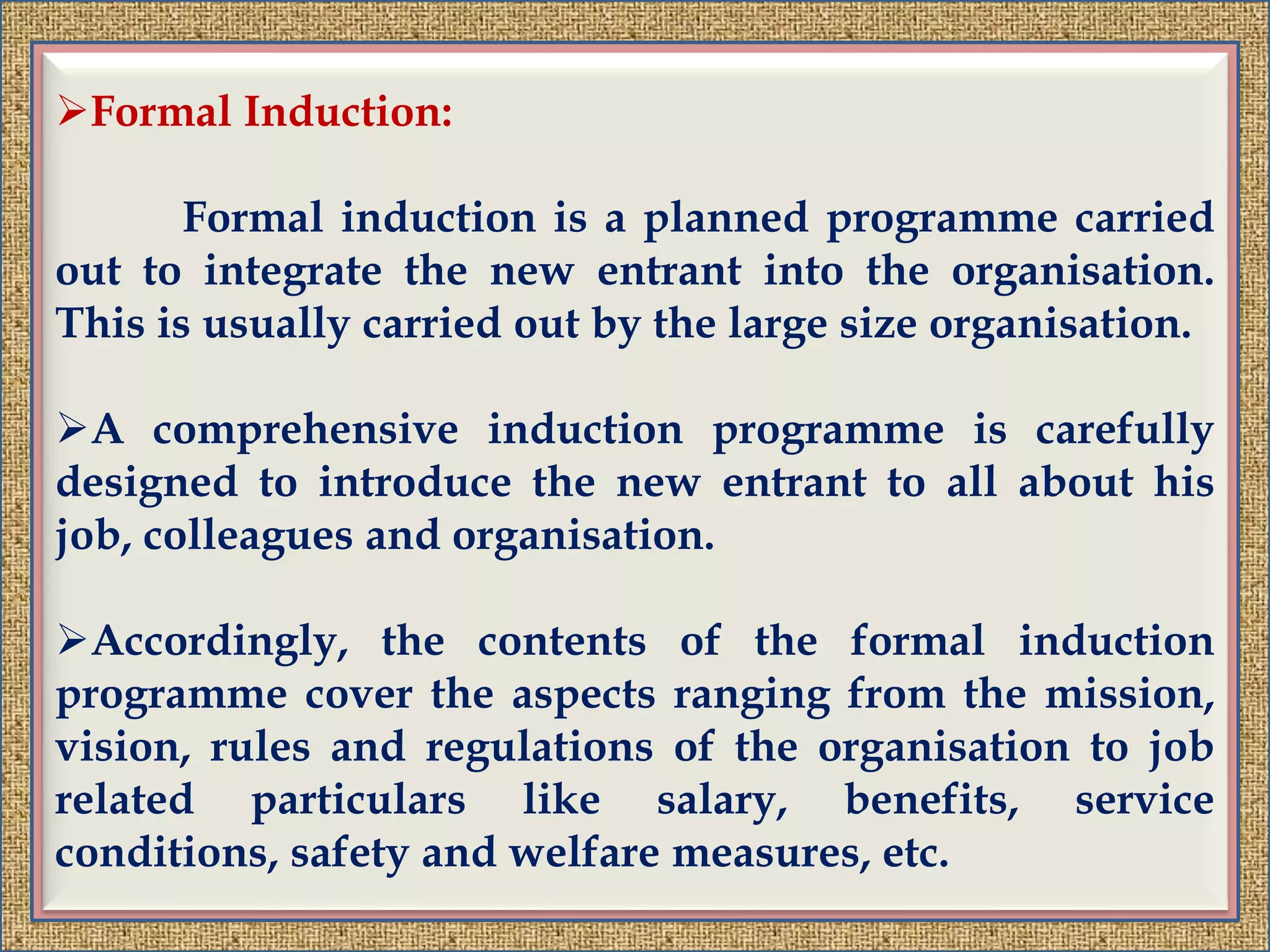 ➢Formal Induction:

Formal induction is a planned programme carried out to integrate the new entrant into the organisation. This is usually carried out by the large size organisation.

➢A comprehensive induction programme is carefully designed to introduce the new entrant to all about his job, colleagues and organisation.

➢Accordingly, the contents of the formal induction programme cover the aspects ranging from the mission, vision, rules and regulations of the organisation to job related particulars like salary, benefits, service conditions, safety and welfare measures, etc.